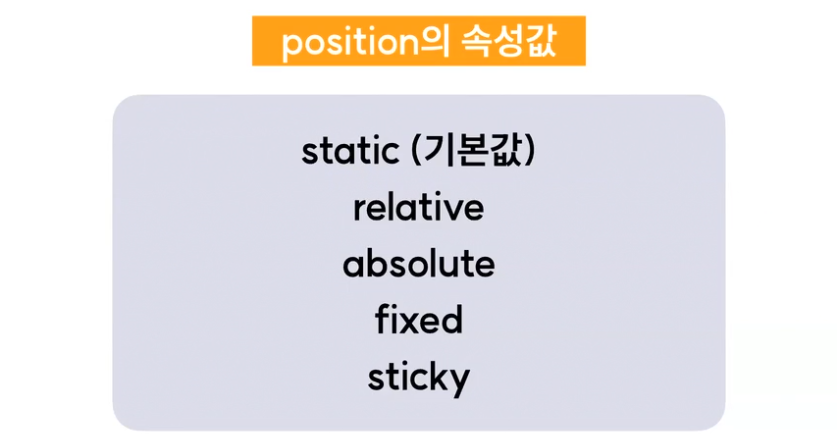 position의 속성값

static (기본값)
relative
absolute
fixed
sticky